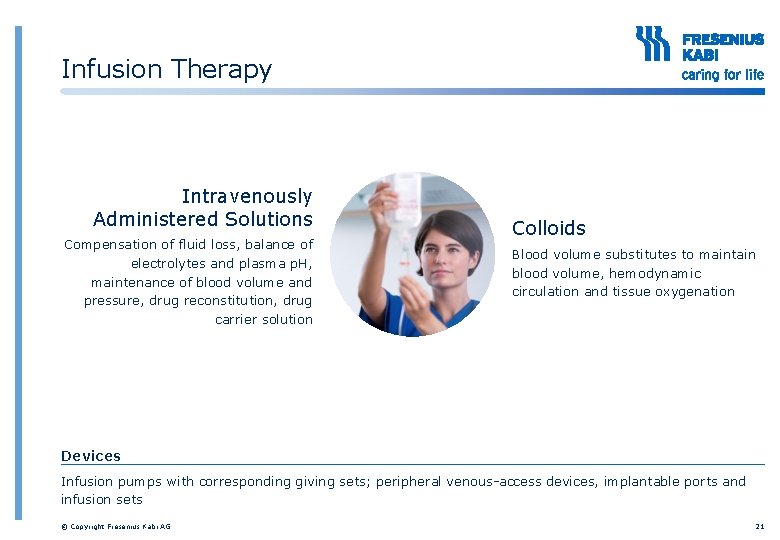 Infusion Therapy

FRESENIUS KABI
caring for life

Intravenously Administered Solutions

Compensation of fluid loss, balance of electrolytes and plasma pH, maintenance of blood volume and pressure, drug reconstitution, drug carrier solution

Colloids

Blood volume substitutes to maintain blood volume, hemodynamic circulation and tissue oxygenation

Devices

Infusion pumps with corresponding giving sets; peripheral venous-access devices, implantable ports and infusion sets

© Copyright Fresenius Kabi AG

21